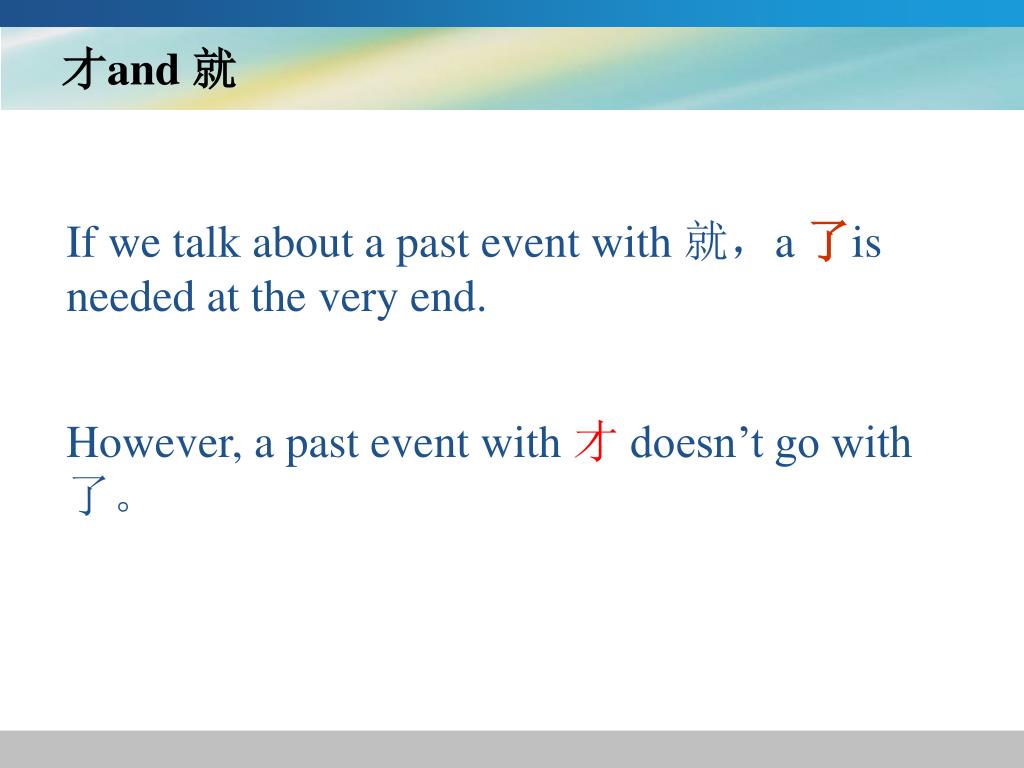 才and 就

If we talk about a past event with 就，a 了is needed at the very end.

However, a past event with 才 doesn’t go with 了。